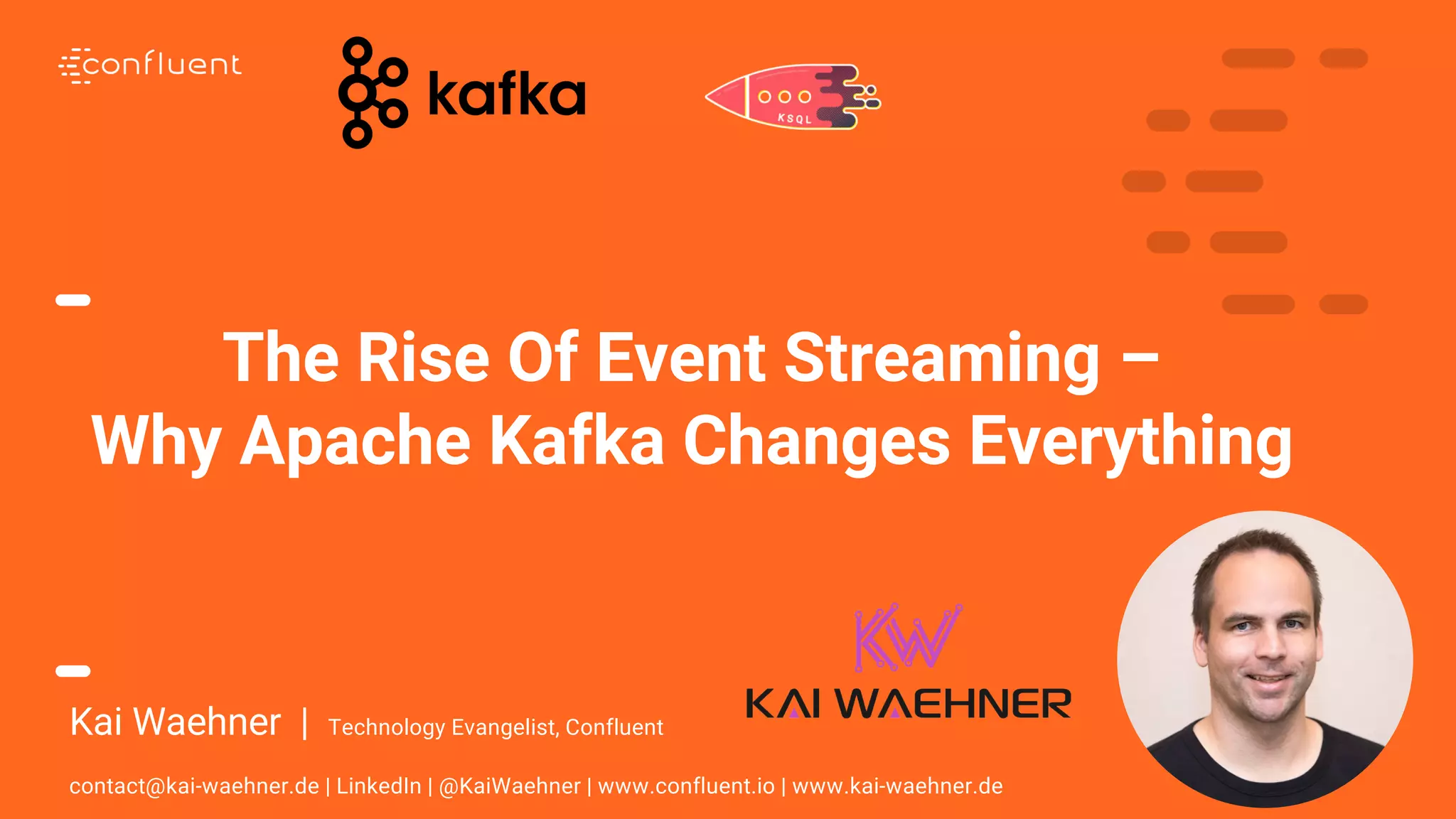 confluent

kafka

KSQL

The Rise Of Event Streaming – Why Apache Kafka Changes Everything

KW
KAI WAEHNER

Kai Waehner | Technology Evangelist, Confluent

contact@kai-waehner.de | LinkedIn | @KaiWaehner | www.confluent.io | www.kai-waehner.de